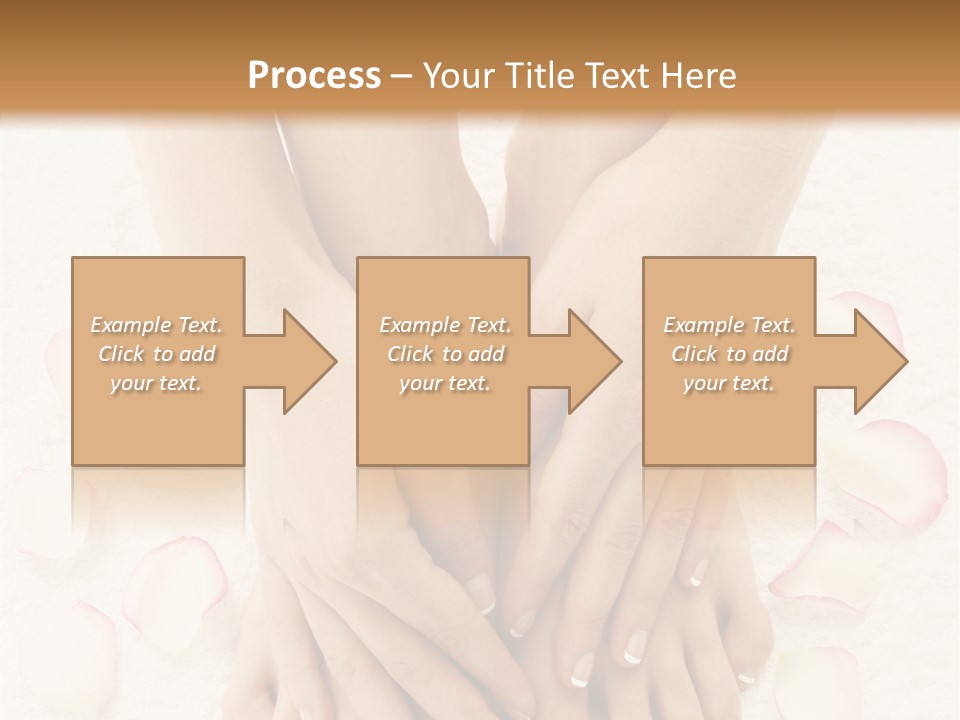 Process – Your Title Text Here

Example Text. Click to add your text.

Example Text. Click to add your text.

Example Text. Click to add your text.